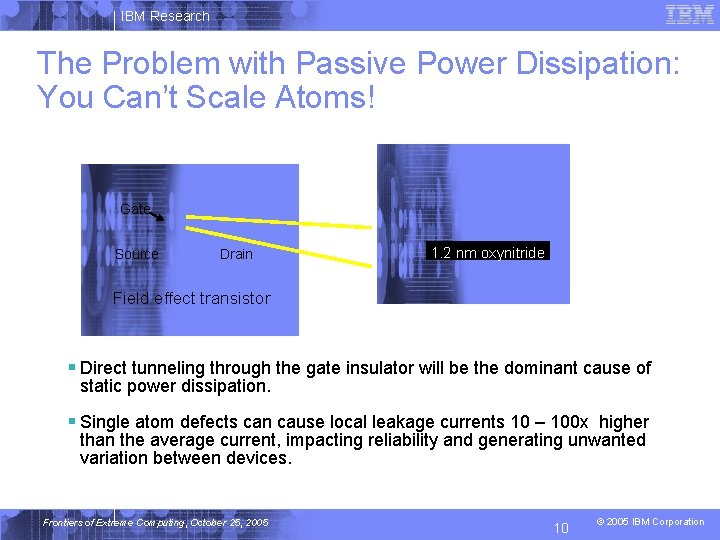 IBM Research

IBM

The Problem with Passive Power Dissipation: You Can't Scale Atoms!

Gate

Source

Drain

Field effect transistor

1.2 nm oxynitride

▪ Direct tunneling through the gate insulator will be the dominant cause of static power dissipation.

▪ Single atom defects can cause local leakage currents 10 – 100x higher than the average current, impacting reliability and generating unwanted variation between devices.

Frontiers of Extreme Computing, October 25, 2005

10

© 2005 IBM Corporation